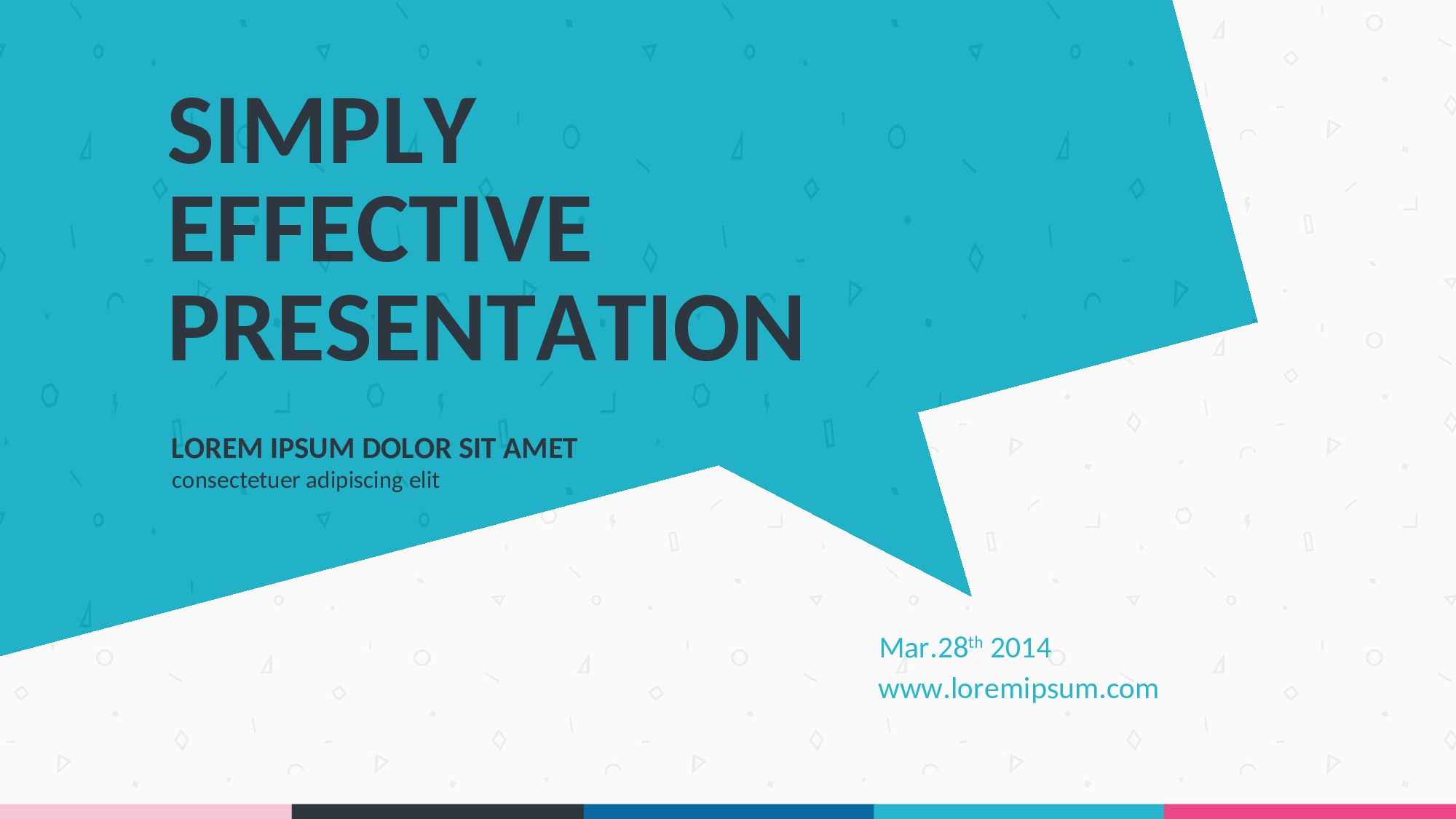 SIMPLY
EFFECTIVE
PRESENTATION

LOREM IPSUM DOLOR SIT AMET
consectetuer adipiscing elit

Mar.28$^{th}$ 2014
www.loremipsum.com